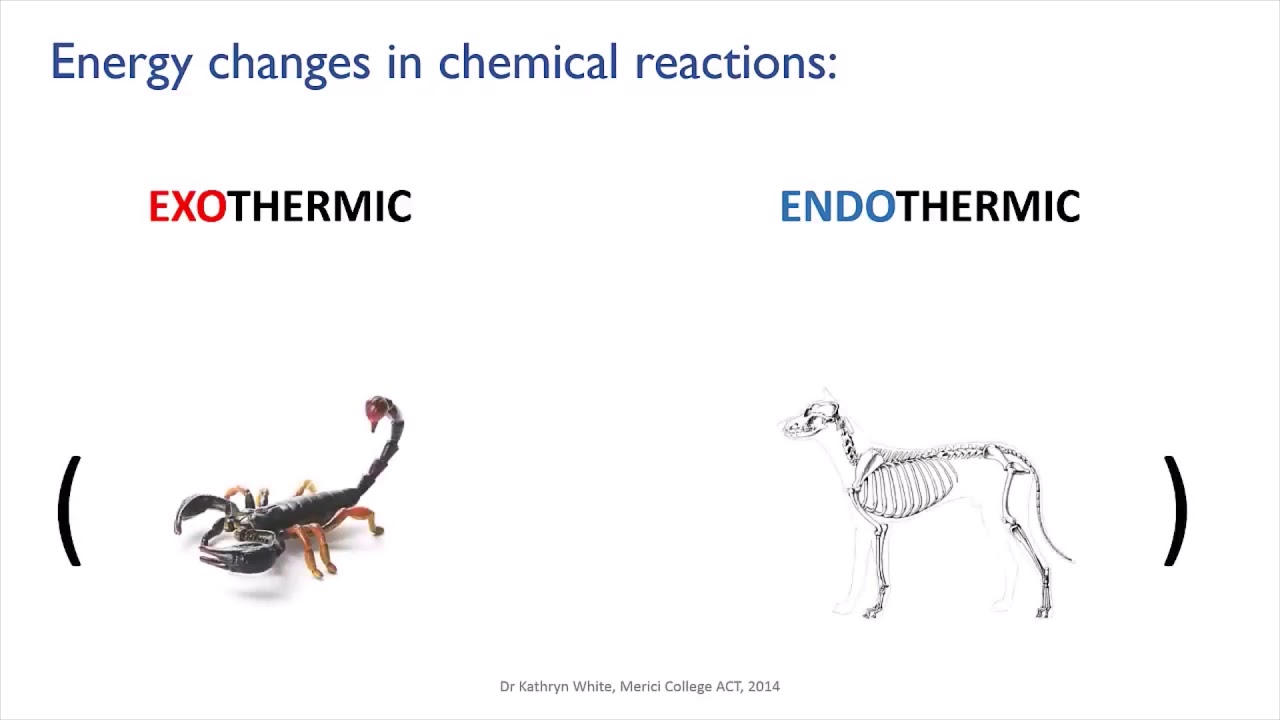 Energy changes in chemical reactions:

EXOTHERMIC

ENDOTHERMIC

(

)

Dr Kathryn White, Merici College ACT, 2014